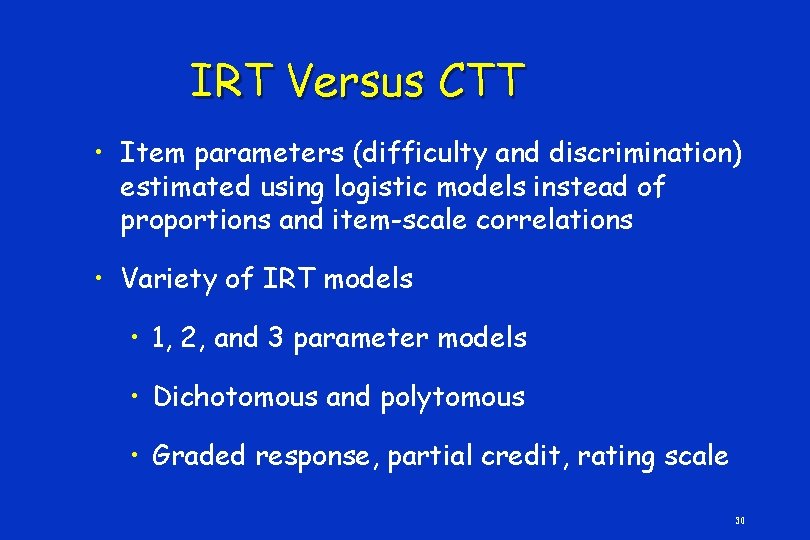 IRT Versus CTT

• Item parameters (difficulty and discrimination) estimated using logistic models instead of proportions and item-scale correlations

• Variety of IRT models

• 1, 2, and 3 parameter models

• Dichotomous and polytomous

• Graded response, partial credit, rating scale

30